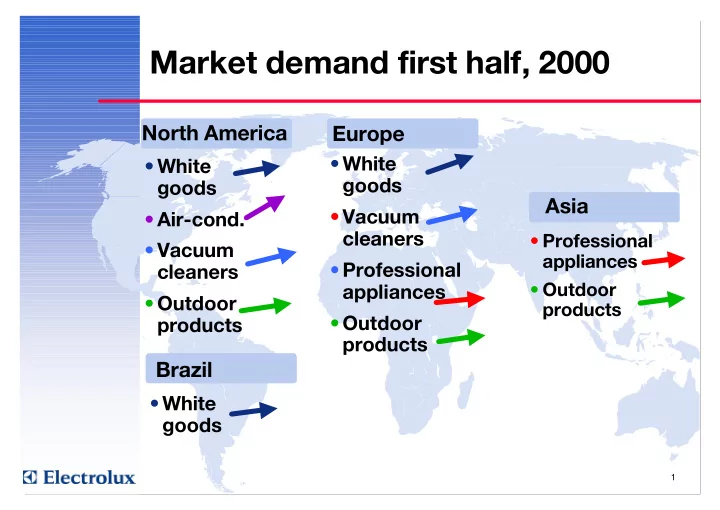 Market demand first half, 2000

North America
• White goods
• Air-cond.
• Vacuum cleaners
• Outdoor products

Brazil
• White goods

Europe
• White goods
• Vacuum cleaners
• Professional appliances
• Outdoor products

Asia
• Professional appliances
• Outdoor products

Electrolux

1